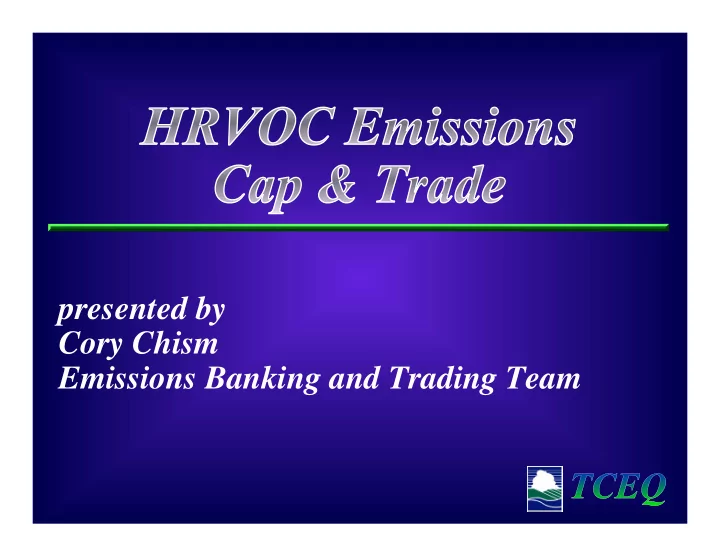 HRVOC Emissions
Cap & Trade

presented by
Cory Chism
Emissions Banking and Trading Team

TCEQ